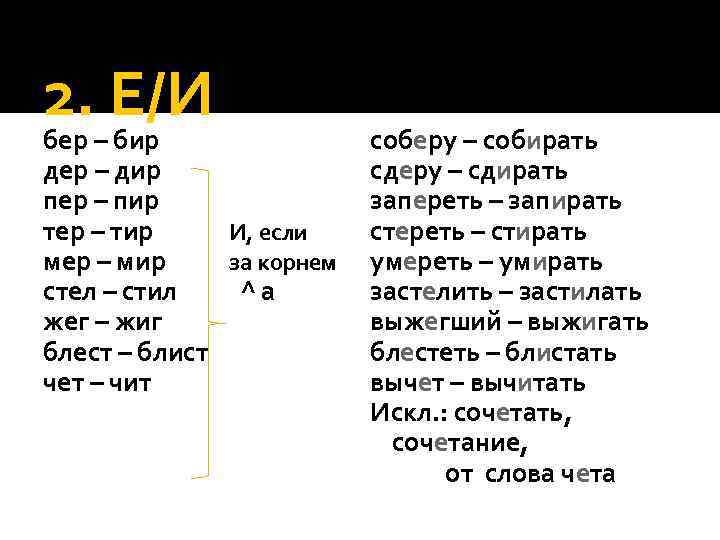 2. Е/И

бер – бир
дер – дир
пер – пир
тер – тир
мер – мир
стел – стил
жег – жиг
блест – блист
чет – чит

И, если за корнем ^ а

соберу – собирать
сдеру – сдирать
запереть – запирать
стереть – стирать
умереть – умирать
застелить – застилать
выжегший – выжигать
блестеть – блистать
вычет – вычитать
Искл.: сочетать, сочетание, от слова чета